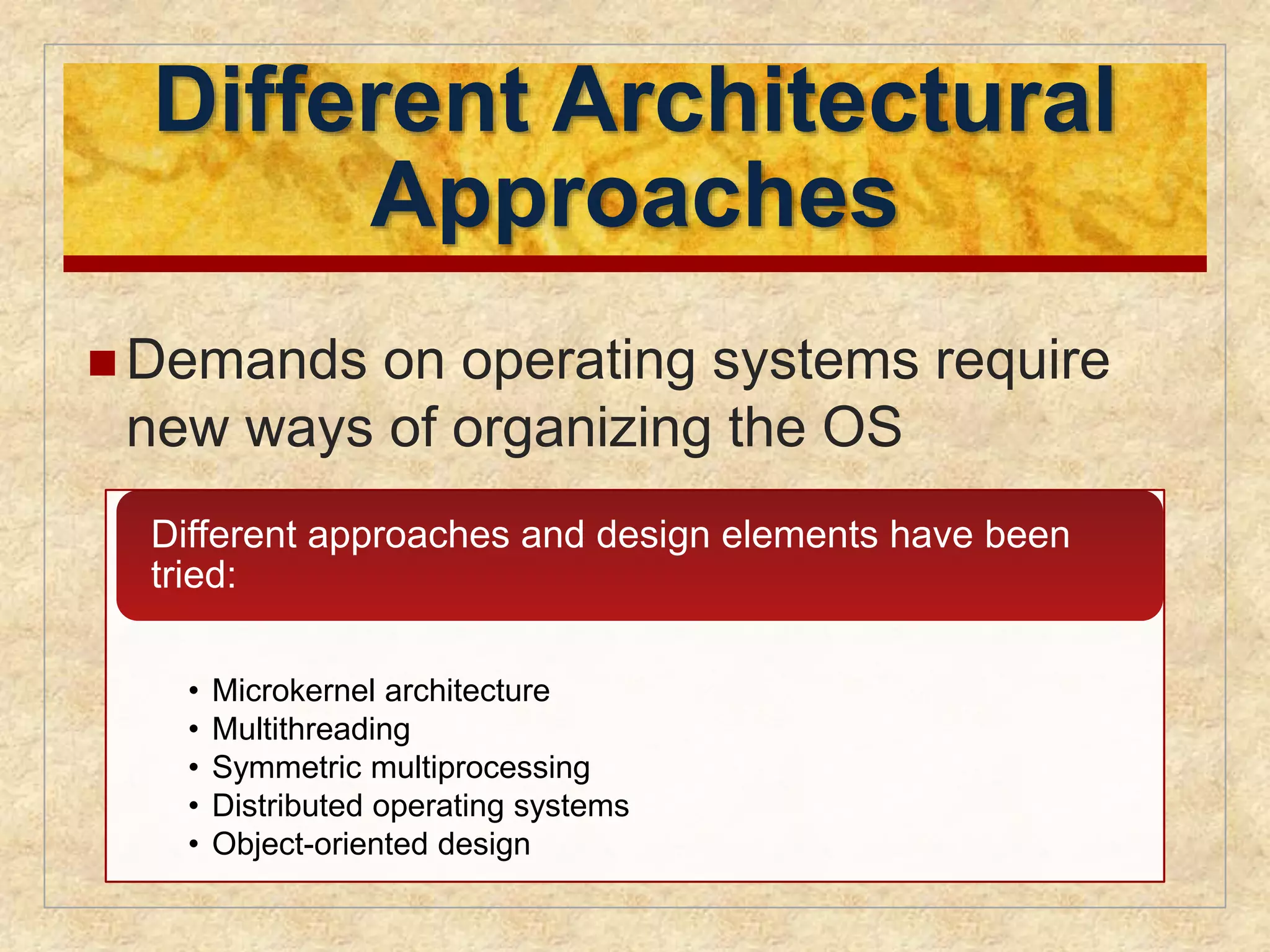 Different Architectural Approaches

■ Demands on operating systems require new ways of organizing the OS

Different approaches and design elements have been tried:

• Microkernel architecture
• Multithreading
• Symmetric multiprocessing
• Distributed operating systems
• Object-oriented design